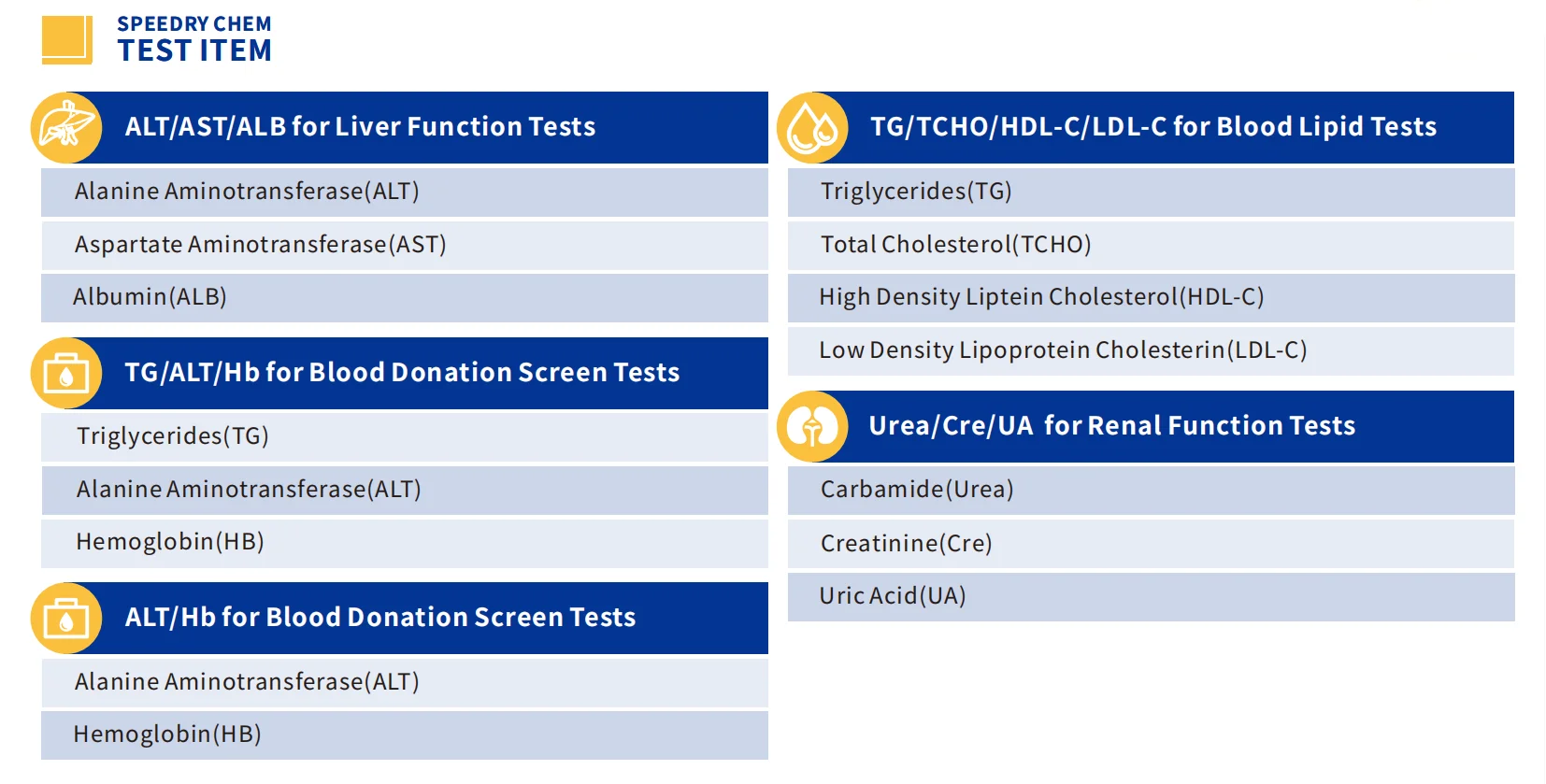 SPEEDRY CHEM
TEST ITEM

ALT/AST/ALB for Liver Function Tests

Alanine Aminotransferase(ALT)

Aspartate Aminotransferase(AST)

Albumin(ALB)

TG/ALT/Hb for Blood Donation Screen Tests

Triglycerides(TG)

Alanine Aminotransferase(ALT)

Hemoglobin(HB)

ALT/Hb for Blood Donation Screen Tests

Alanine Aminotransferase(ALT)

Hemoglobin(HB)

TG/TCHO/HDL-C/LDL-C for Blood Lipid Tests

Triglycerides(TG)

Total Cholesterol(TCHO)

High Density Liptein Cholesterol(HDL-C)

Low Density Lipoprotein Cholesterin(LDL-C)

Urea/Cre/UA for Renal Function Tests

Carbamide(Urea)

Creatinine(Cre)

Uric Acid(UA)